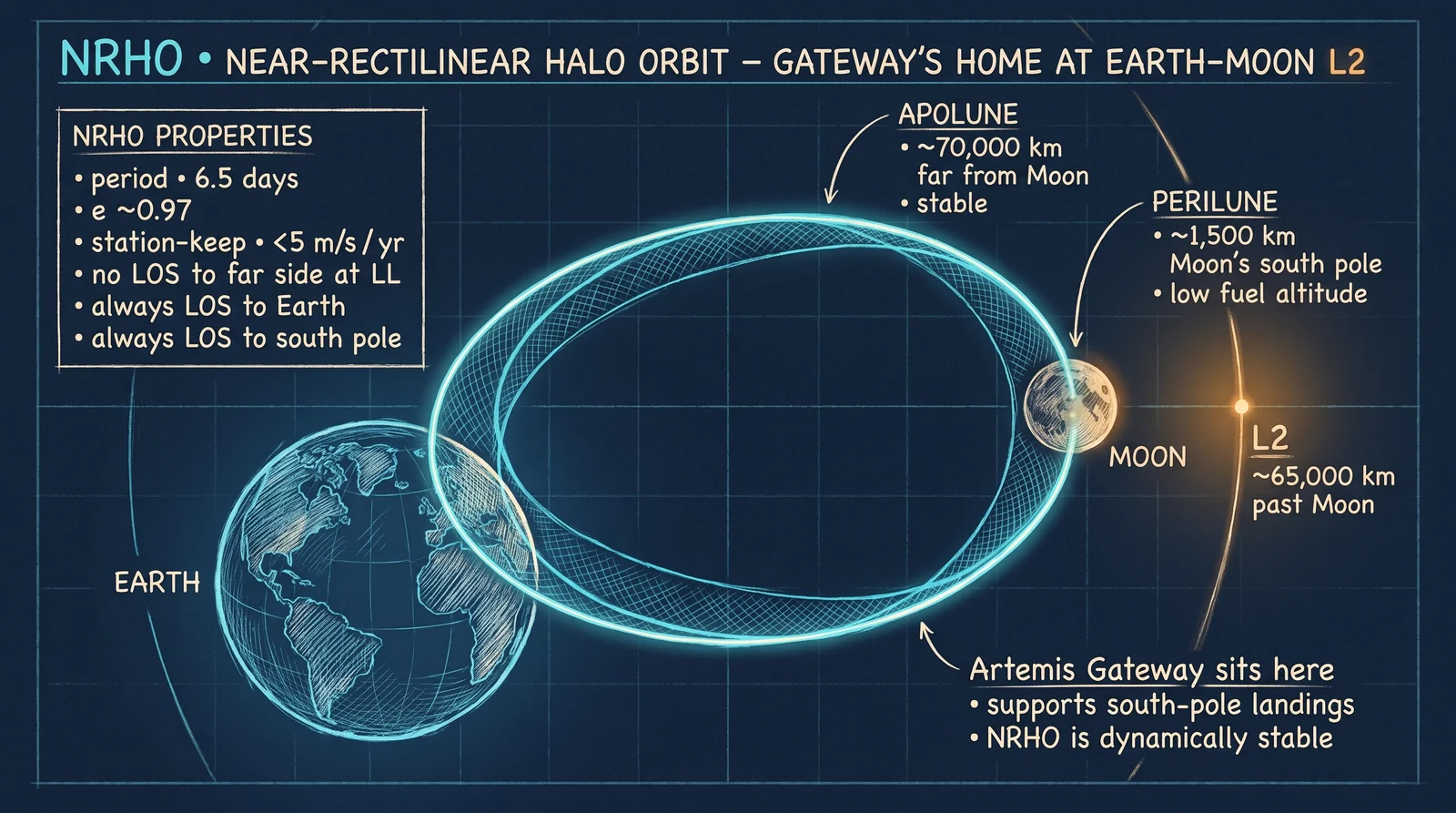 NRHO • NEAR-RECTILINEAR HALO ORBIT – GATEWAY'S HOME AT EARTH-MOON L2

NRHO PROPERTIES
• period • 6.5 days
• e ~0.97
• station-keep • <5 m/s / yr
• no LOS to far side at LL
• always LOS to Earth
• always LOS to south pole

APOLUNE
• ~70,000 km far from Moon
• stable

PERILUNE
• ~1,500 km Moon's south pole
• low fuel altitude

MOON

L2
~65,000 km past Moon

EARTH

Artemis Gateway sits here
• supports south-pole landings
• NRHO is dynamically stable